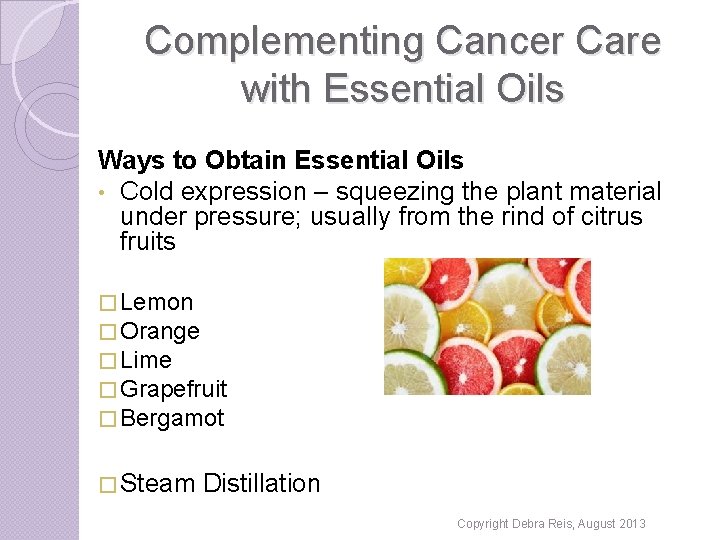 Complementing Cancer Care with Essential Oils

Ways to Obtain Essential Oils

• Cold expression – squeezing the plant material under pressure; usually from the rind of citrus fruits

□ Lemon
□ Orange
□ Lime
□ Grapefruit
□ Bergamot

□ Steam Distillation

Copyright Debra Reis, August 2013